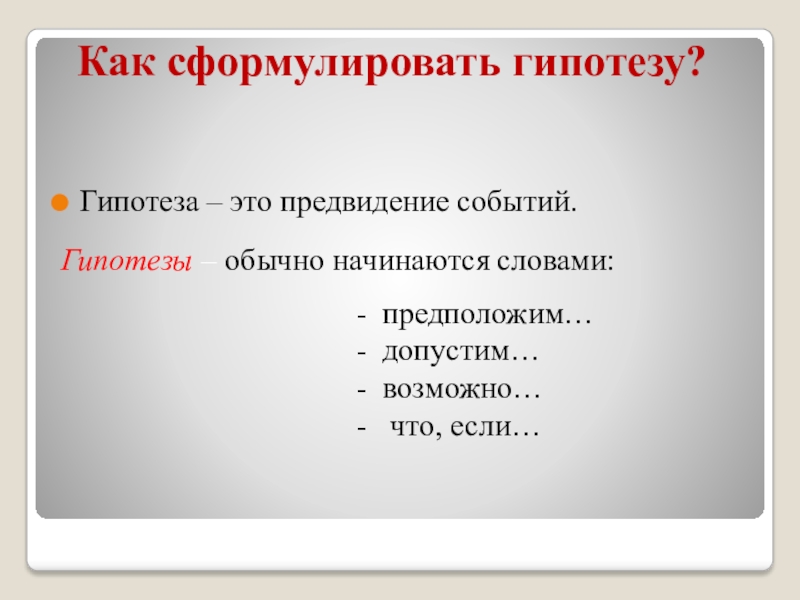 Как сформулировать гипотезу?

Гипотеза – это предвидение событий.

Гипотезы – обычно начинаются словами:

- предположим…
- допустим…
- возможно…
- что, если…